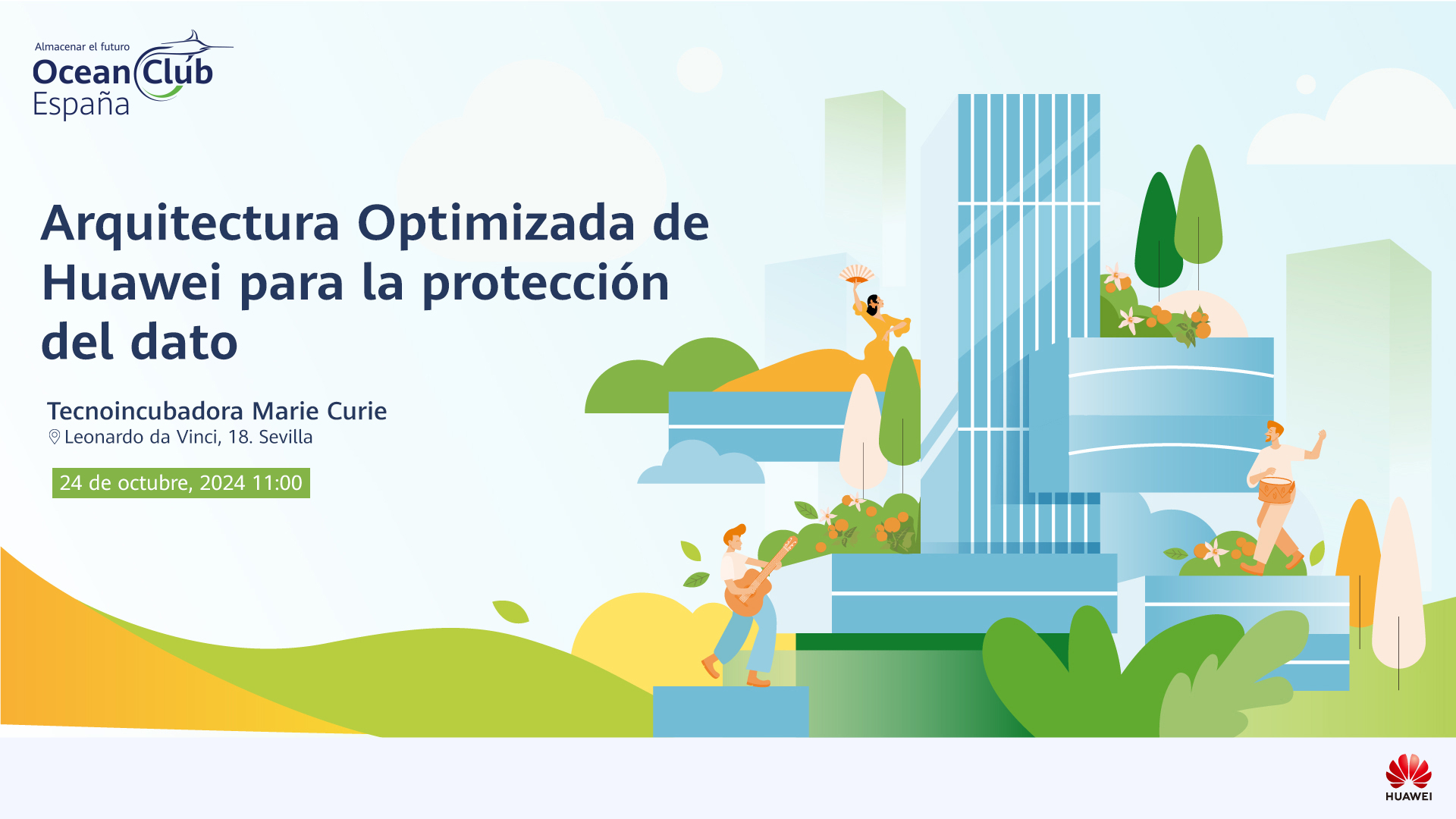 Almacenar el futuro
Ocean Club
España

Arquitectura Optimizada de Huawei para la protección del dato

Tecnoincubadora Marie Curie
Leonardo da Vinci, 18. Sevilla

24 de octubre, 2024 11:00

HUAWEI